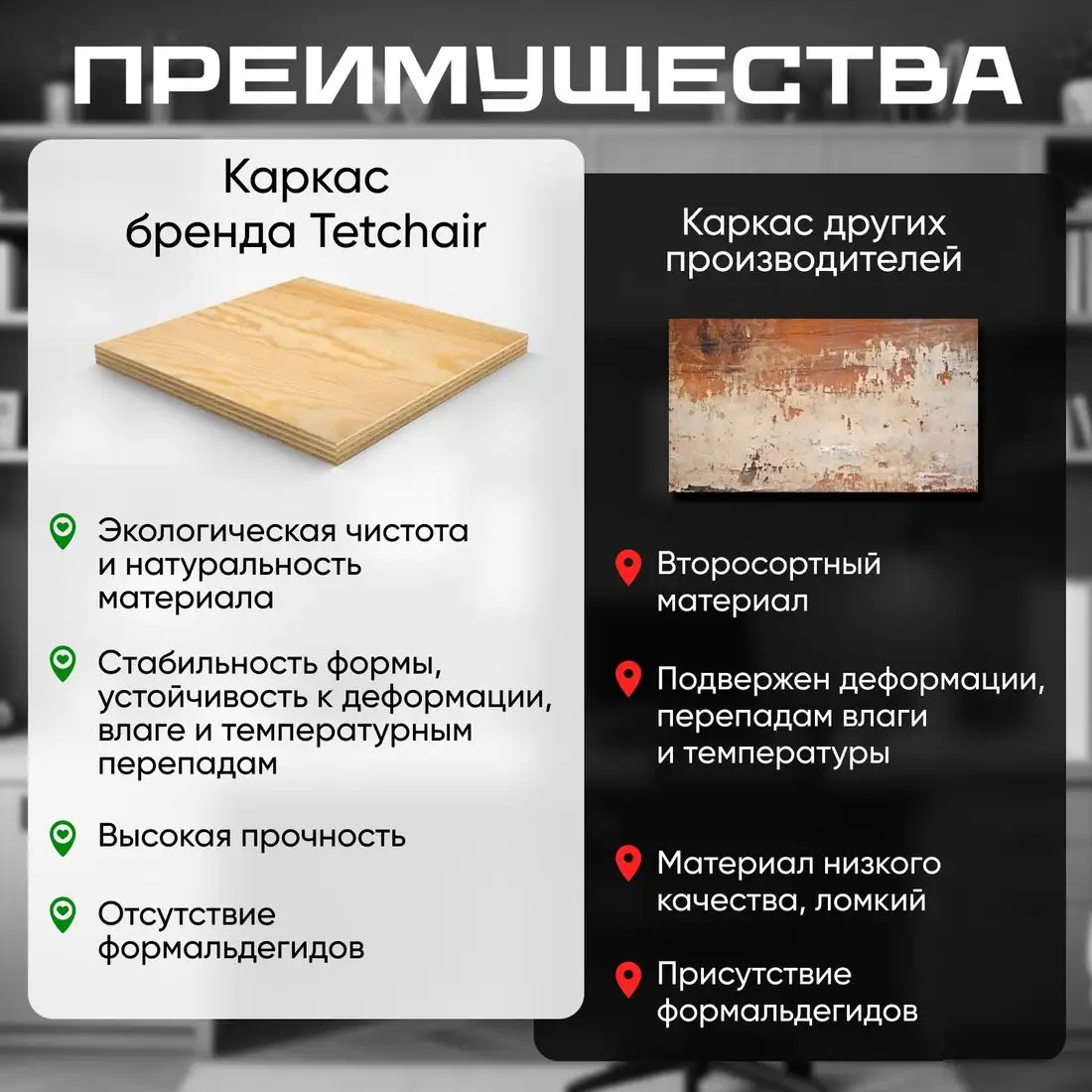 ПРЕИМУЩЕСТВА

Каркас бренда Tetchair

Экологическая чистота и натуральность материала

Стабильность формы, устойчивость к деформации, влаге и температурным перепадам

Высокая прочность

Отсутствие формальдегидов

Каркас других производителей

Второсортный материал

Подвержен деформации, перепадам влаги и температуры

Материал низкого качества, ломкий

Присутствие формальдегидов